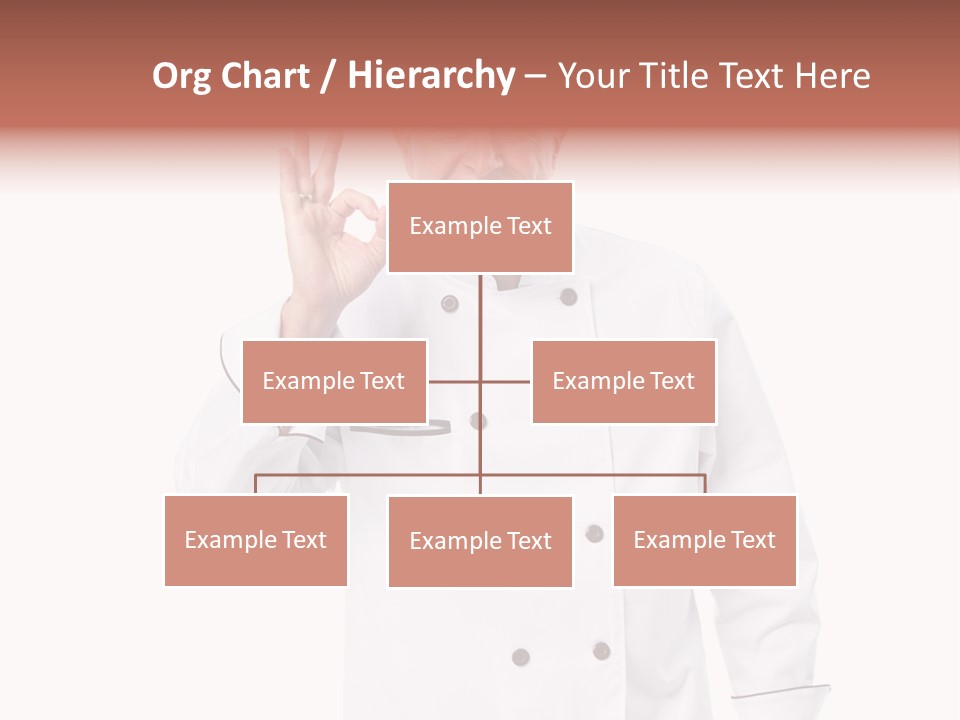 Org Chart / Hierarchy – Your Title Text Here

Example Text

Example Text

Example Text

Example Text

Example Text

Example Text